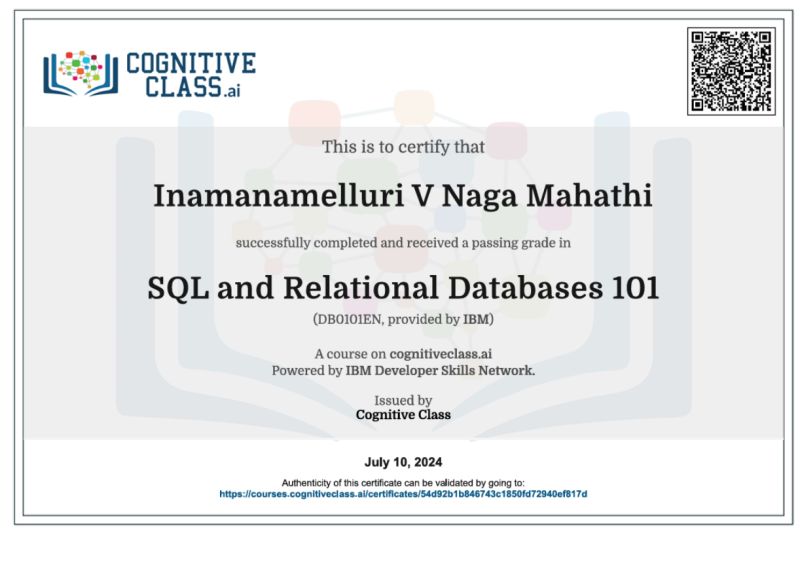 COGNITIVE CLASS.ai

This is to certify that

Inamanamelluri V Naga Mahathi

successfully completed and received a passing grade in

SQL and Relational Databases 101

(DB0101EN, provided by IBM)

A course on cognitiveclass.ai
Powered by IBM Developer Skills Network.

Issued by
Cognitive Class

July 10, 2024

Authenticity of this certificate can be validated by going to:
https://courses.cognitiveclass.ai/certificates/54d92b1b846743c1850fd72940ef817d